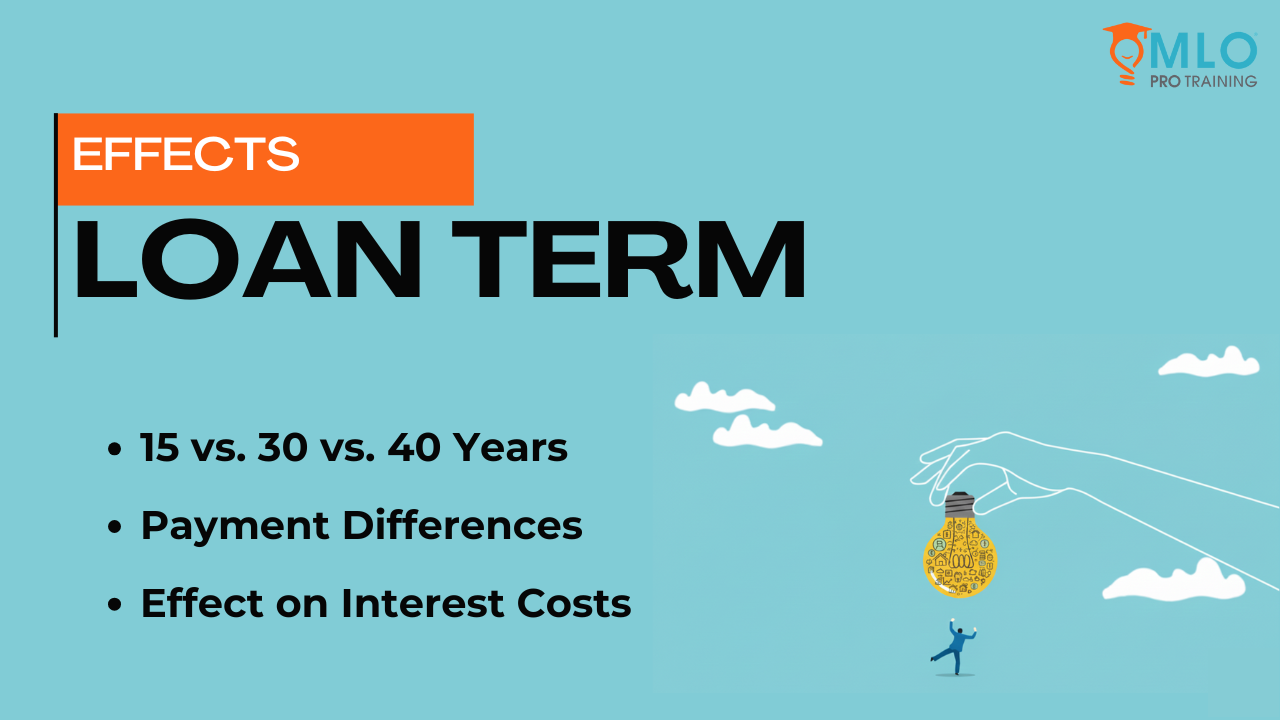 MLO PRO TRAINING

EFFECTS

LOAN TERM

• 15 vs. 30 vs. 40 Years
• Payment Differences
• Effect on Interest Costs